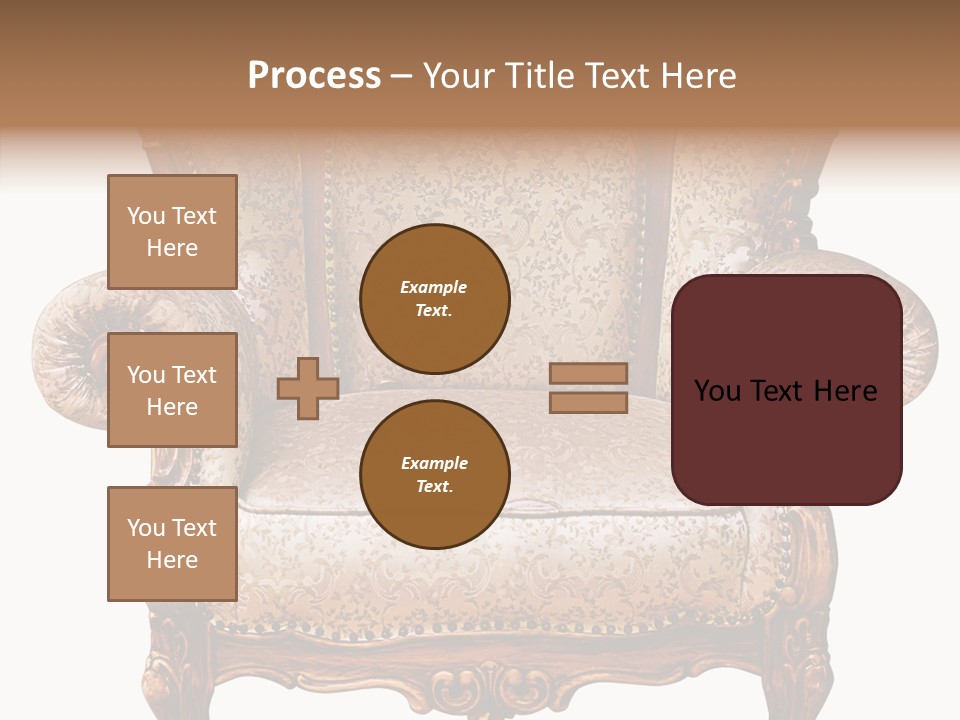 Process – Your Title Text Here

You Text Here

You Text Here

You Text Here

Example Text.

Example Text.

You Text Here